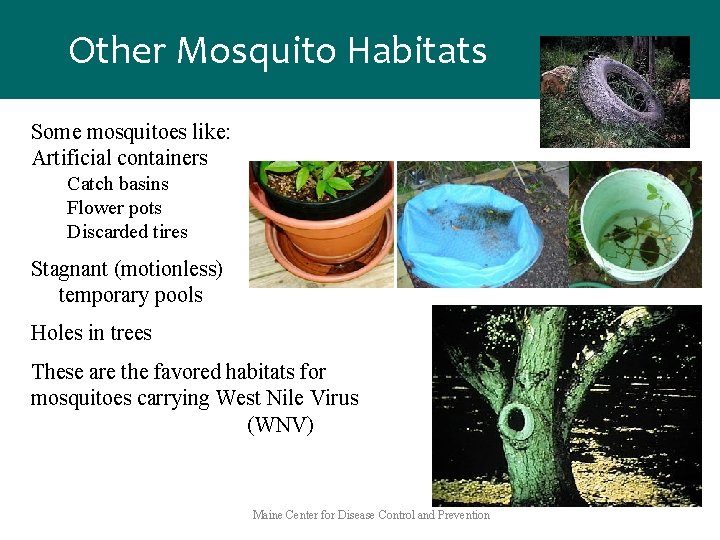 Other Mosquito Habitats

Some mosquitoes like:
Artificial containers
Catch basins
Flower pots
Discarded tires

Stagnant (motionless) temporary pools

Holes in trees

These are the favored habitats for mosquitoes carrying West Nile Virus (WNV)

Maine Center for Disease Control and Prevention